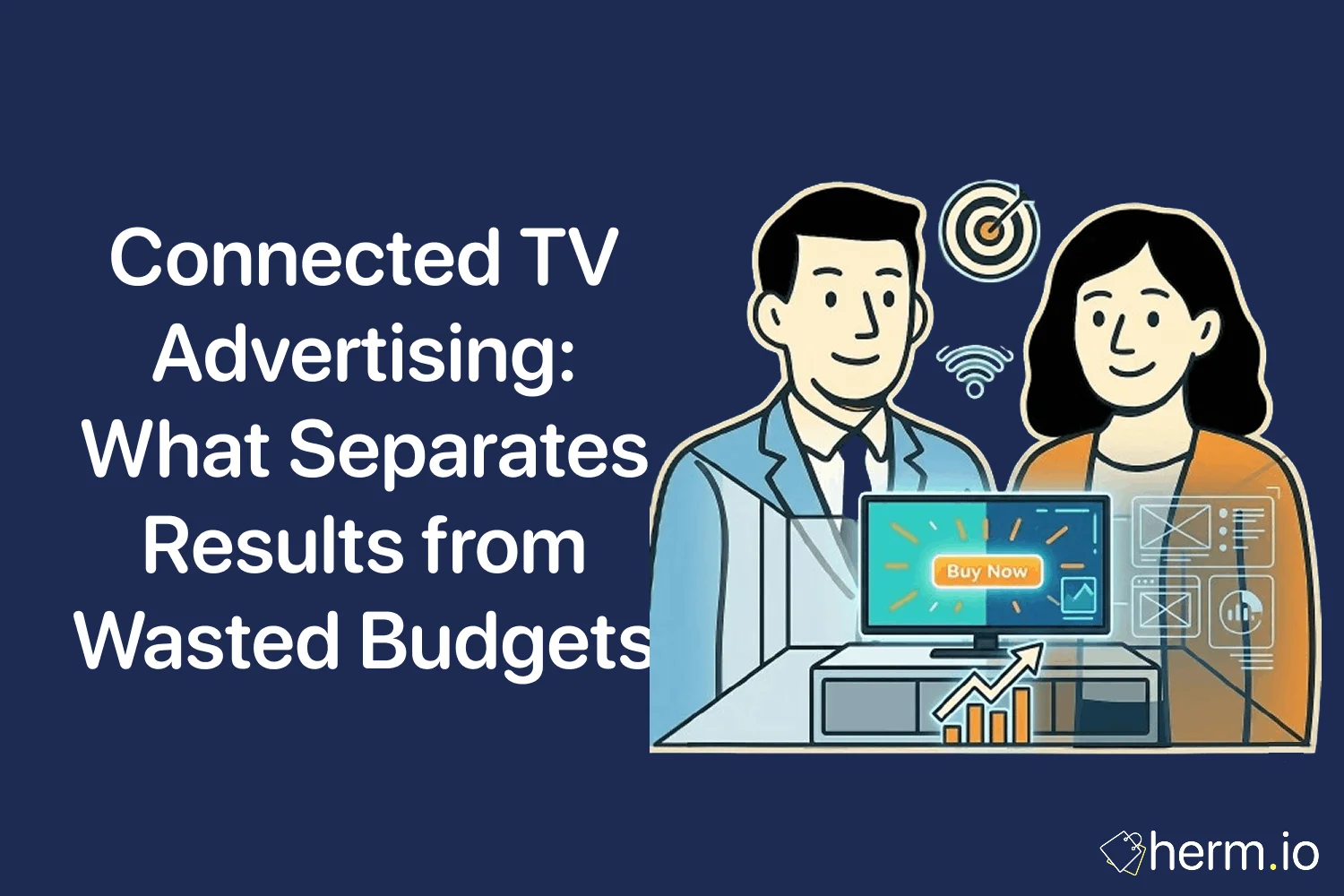 Connected TV Advertising: What Separates Results from Wasted Budgets

Buy Now

herm.io